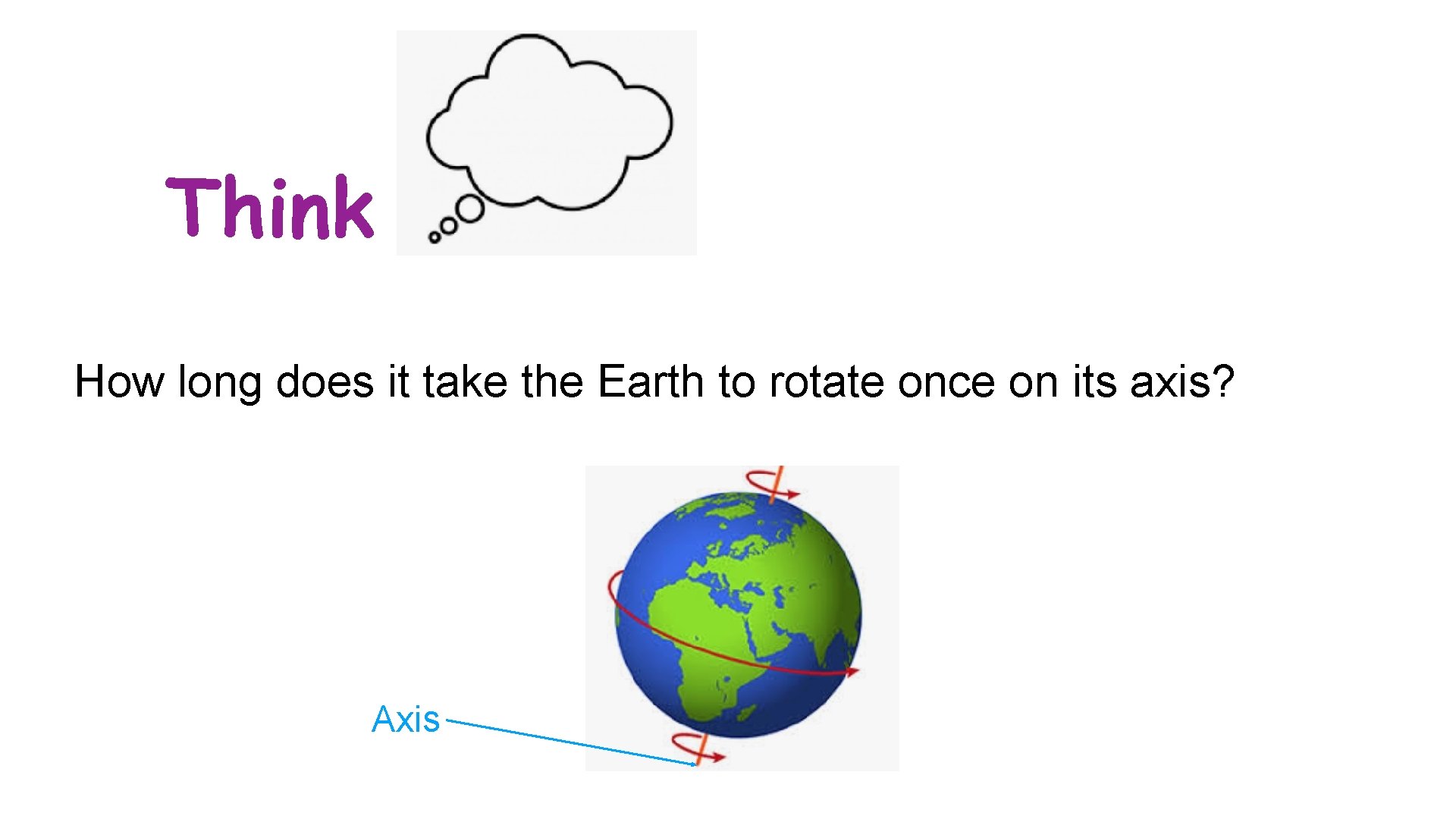 Think

How long does it take the Earth to rotate once on its axis?

Axis